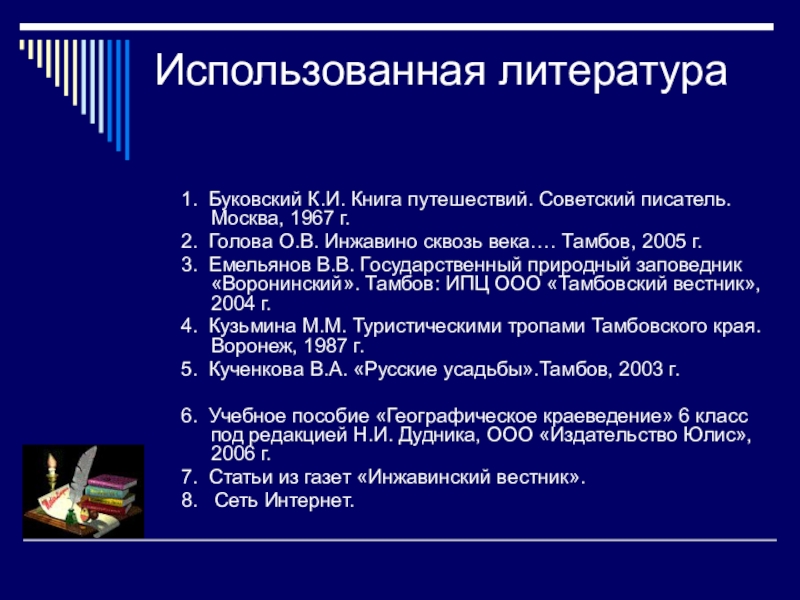 Использованная литература

1. Буковский К.И. Книга путешествий. Советский писатель. Москва, 1967 г.
2. Голова О.В. Инжавино сквозь века…. Тамбов, 2005 г.
3. Емельянов В.В. Государственный природный заповедник «Воронинский». Тамбов: ИПЦ ООО «Тамбовский вестник», 2004 г.
4. Кузьмина М.М. Туристическими тропами Тамбовского края. Воронеж, 1987 г.
5. Кученкова В.А. «Русские усадьбы».Тамбов, 2003 г.

6. Учебное пособие «Географическое краеведение» 6 класс под редакцией Н.И. Дудника, ООО «Издательство Юлис», 2006 г.
7. Статьи из газет «Инжавинский вестник».
8. Сеть Интернет.